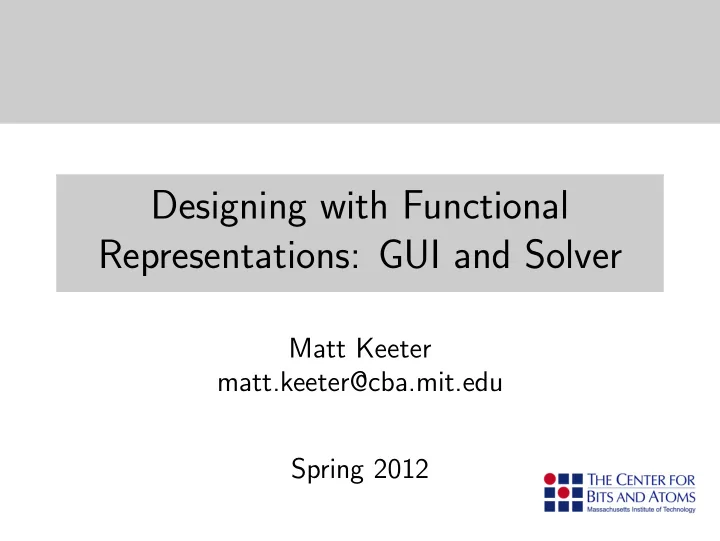 Designing with Functional Representations: GUI and Solver

Matt Keeter
matt.keeter@cba.mit.edu

Spring 2012

THE CENTER FOR
BITS AND ATOMS
Massachusetts Institute of Technology